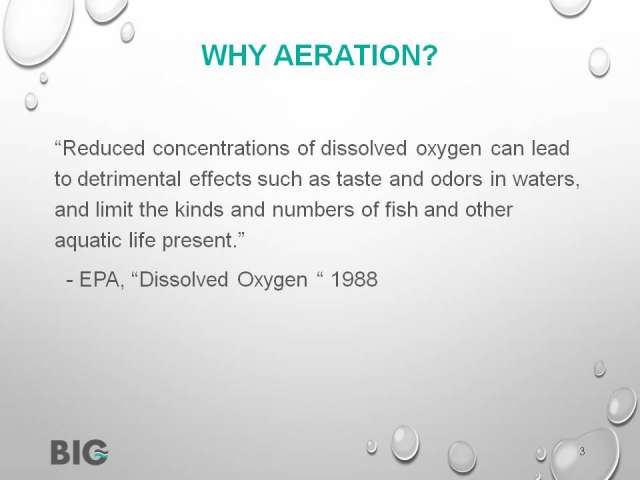 WHY AERATION?

“Reduced concentrations of dissolved oxygen can lead to detrimental effects such as taste and odors in waters, and limit the kinds and numbers of fish and other aquatic life present.”

- EPA, “Dissolved Oxygen “ 1988

BIG

3